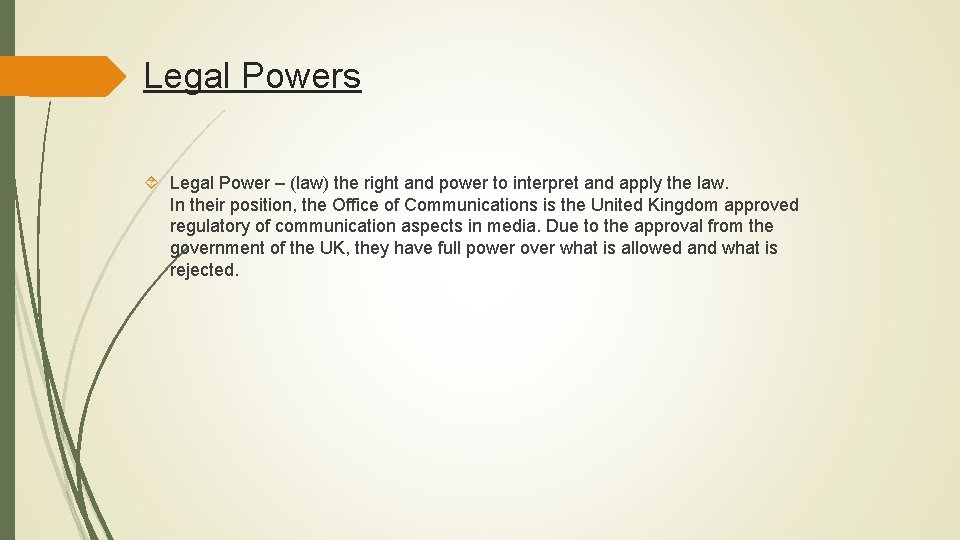 Legal Powers

Legal Power – (law) the right and power to interpret and apply the law. In their position, the Office of Communications is the United Kingdom approved regulatory of communication aspects in media. Due to the approval from the government of the UK, they have full power over what is allowed and what is rejected.